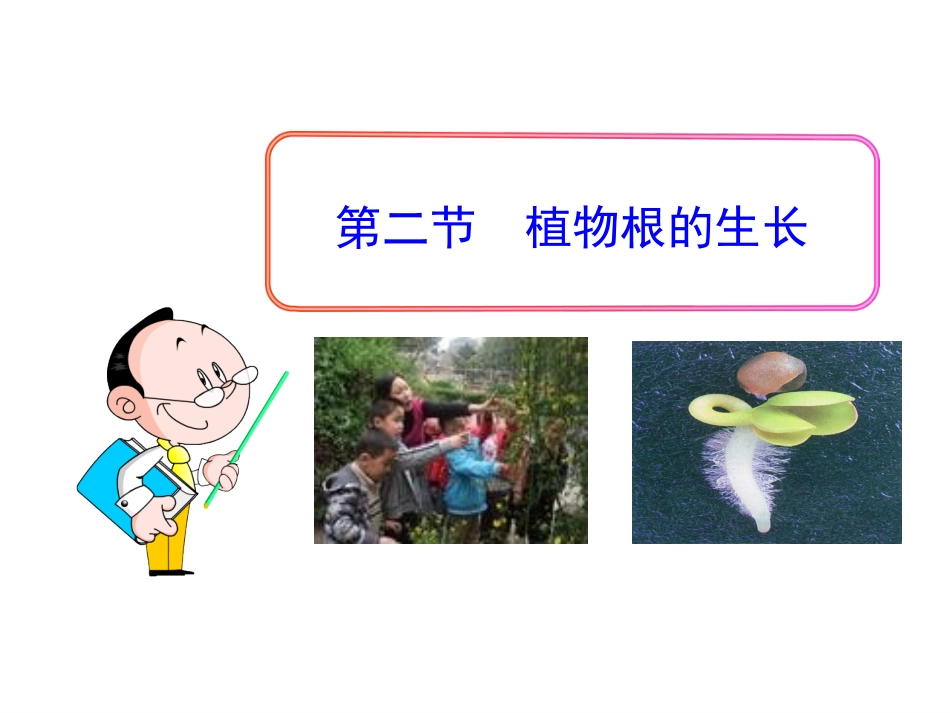 第二节　植物根的生长